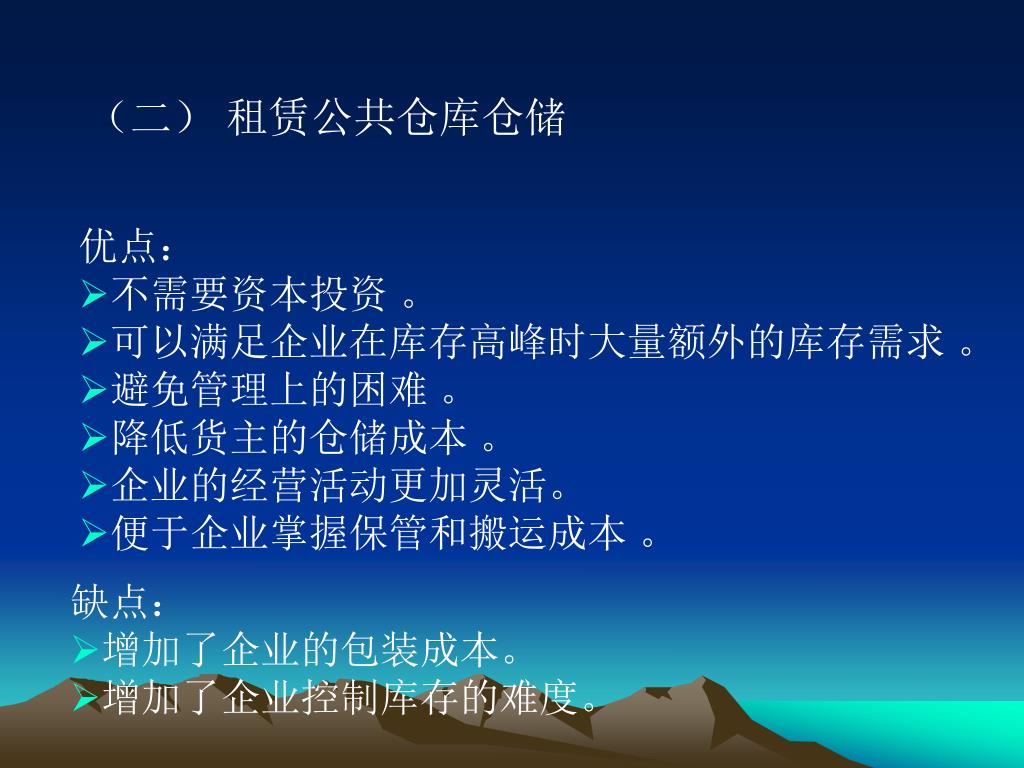 （二） 租赁公共仓库仓储

优点：
➢不需要资本投资 。
➢可以满足企业在库存高峰时大量额外的库存需求 。
➢避免管理上的困难 。
➢降低货主的仓储成本 。
➢企业的经营活动更加灵活。
➢便于企业掌握保管和搬运成本 。

缺点：
➢增加了企业的包装成本。
➢增加了企业控制库存的难度。